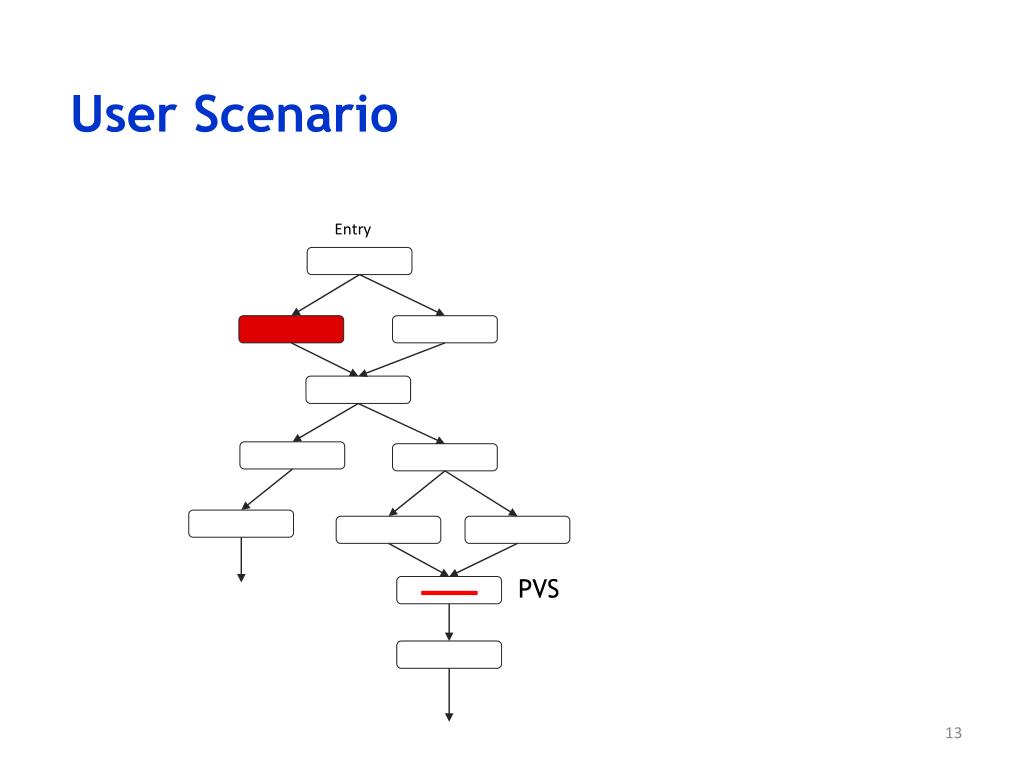 User Scenario

Entry

PVS

13